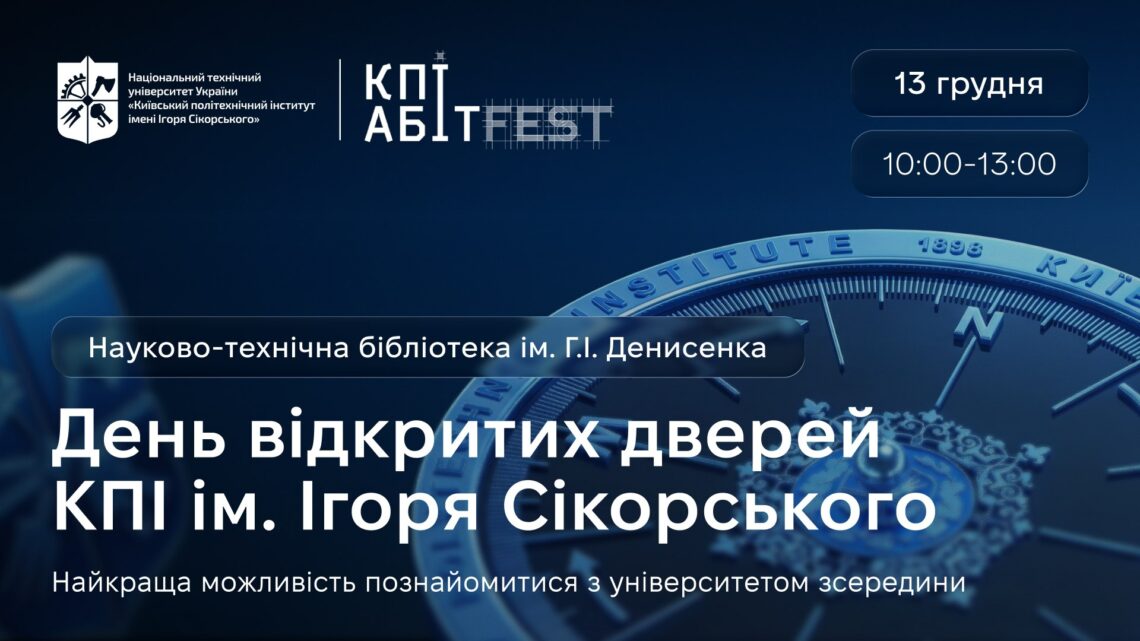 Національний технічний університет України «Київський політехнічний інститут імені Ігоря Сікорського»

КПІ АБІТFEST

13 грудня

10:00-13:00

INSTITUTE 1898 КИЇВ

N

Науково-технічна бібліотека ім. Г.І. Денисенка

День відкритих дверей КПІ ім. Ігоря Сікорського

Найкраща можливість познайомитися з університетом зсередини